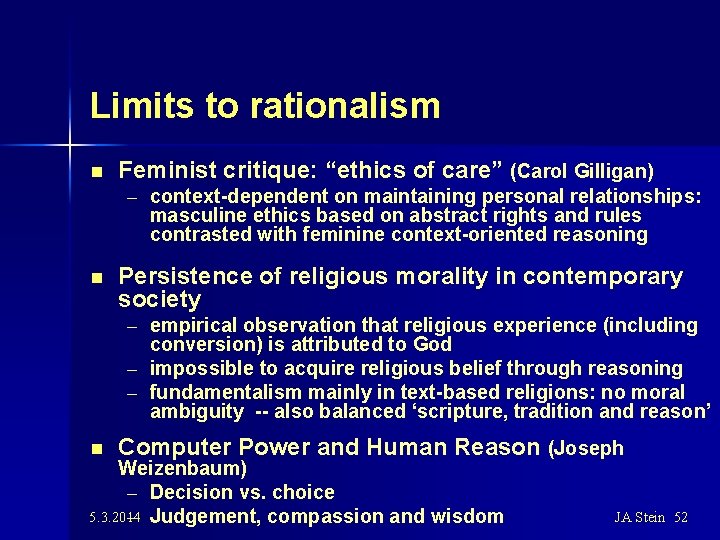 Limits to rationalism

■ Feminist critique: “ethics of care” (Carol Gilligan)
– context-dependent on maintaining personal relationships: masculine ethics based on abstract rights and rules contrasted with feminine context-oriented reasoning

■ Persistence of religious morality in contemporary society
– empirical observation that religious experience (including conversion) is attributed to God
– impossible to acquire religious belief through reasoning
– fundamentalism mainly in text-based religions: no moral ambiguity -- also balanced ‘scripture, tradition and reason’

■ Computer Power and Human Reason (Joseph Weizenbaum)
– Decision vs. choice
– Judgement, compassion and wisdom

5.3.2014

JA Stein 52